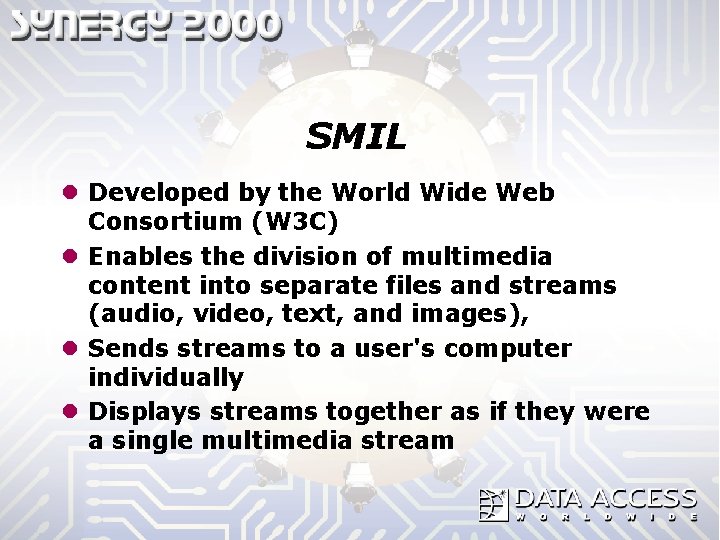 SYNERGY 2000

SMIL

- Developed by the World Wide Web Consortium (W3C)
- Enables the division of multimedia content into separate files and streams (audio, video, text, and images),
- Sends streams to a user's computer individually
- Displays streams together as if they were a single multimedia stream

DATA ACCESS
WORLDWIDE